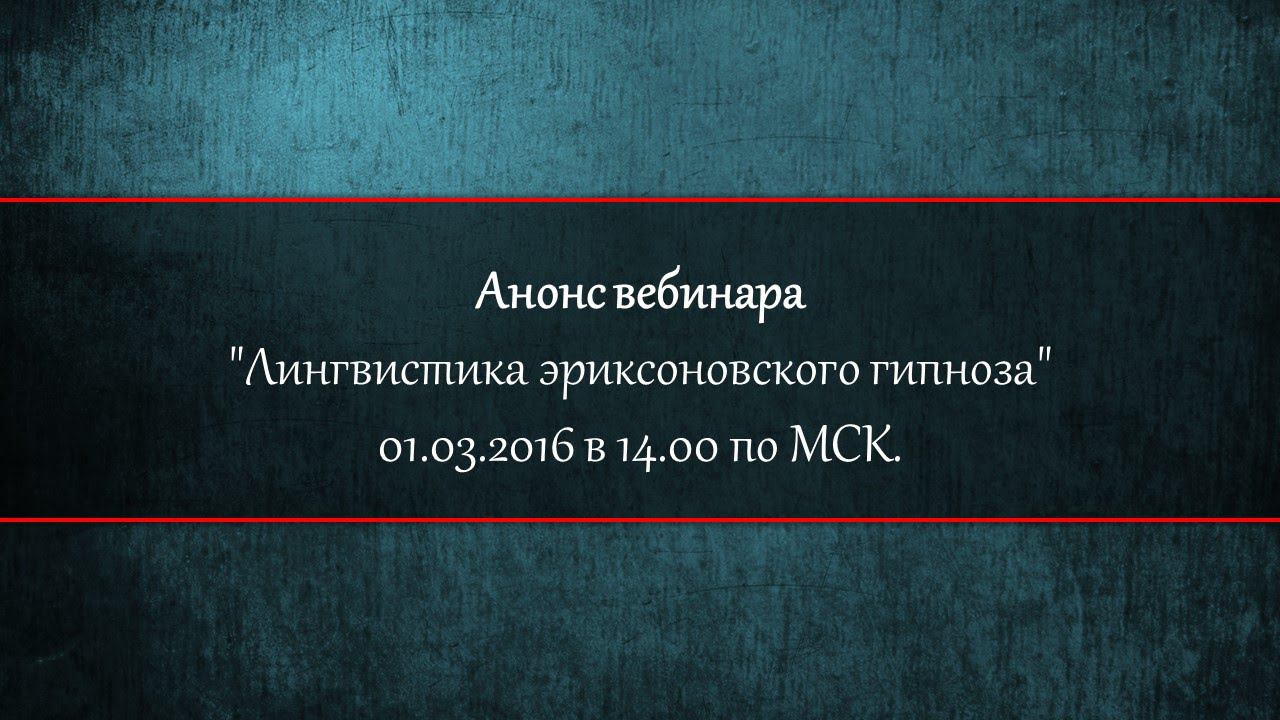 Анонс вебинара
"Лингвистика эриксоновского гипноза"
01.03.2016 в 14.00 по МСК.